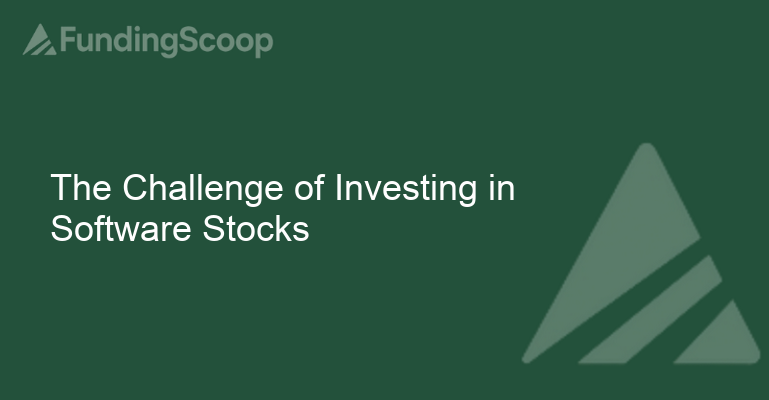 FundingScoop

The Challenge of Investing in Software Stocks